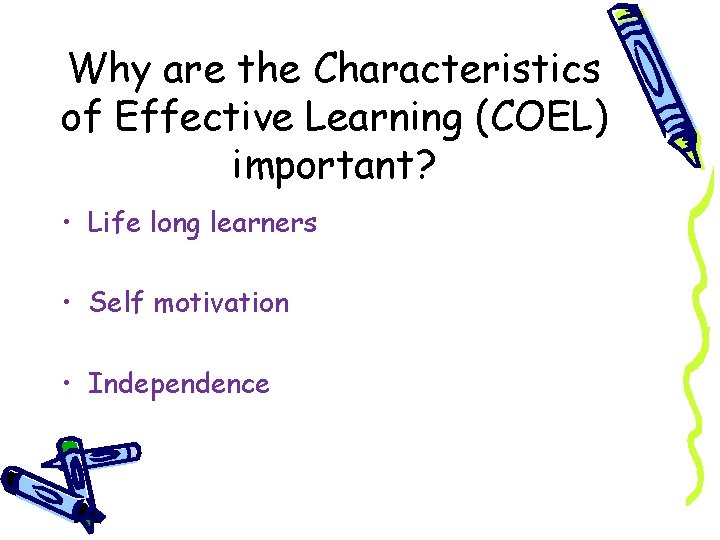 Why are the Characteristics of Effective Learning (COEL) important?

• Life long learners

• Self motivation

• Independence